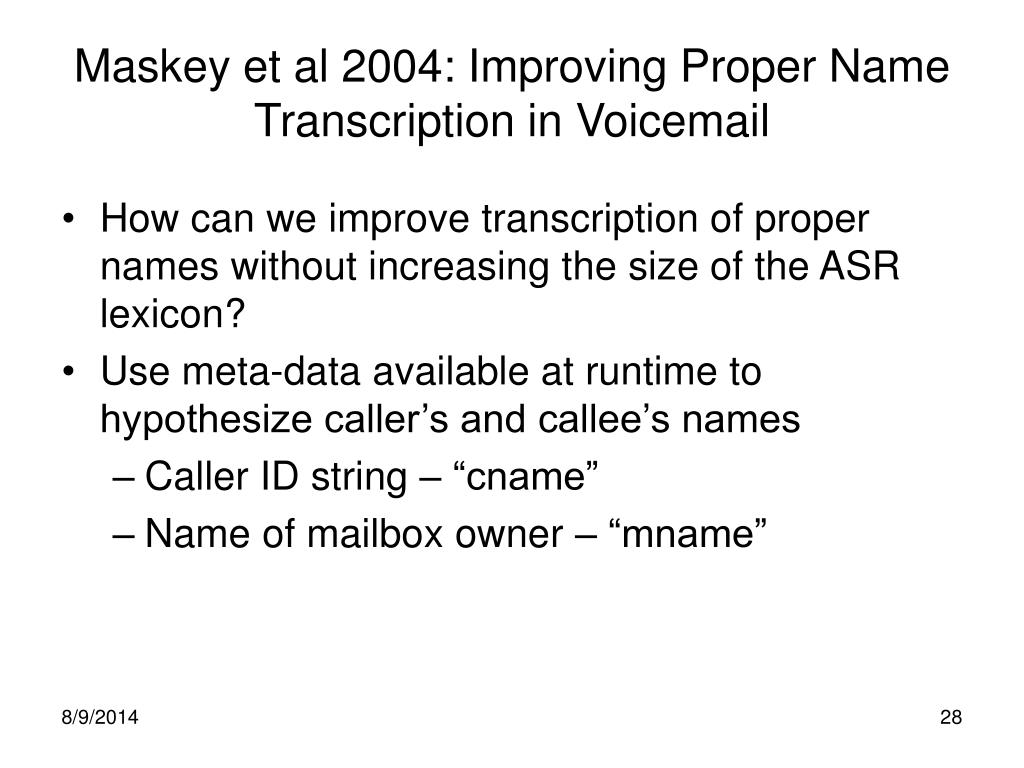 Maskey et al 2004: Improving Proper Name Transcription in Voicemail

• How can we improve transcription of proper names without increasing the size of the ASR lexicon?
• Use meta-data available at runtime to hypothesize caller’s and callee’s names
– Caller ID string – “cname”
– Name of mailbox owner – “mname”

8/9/2014

28